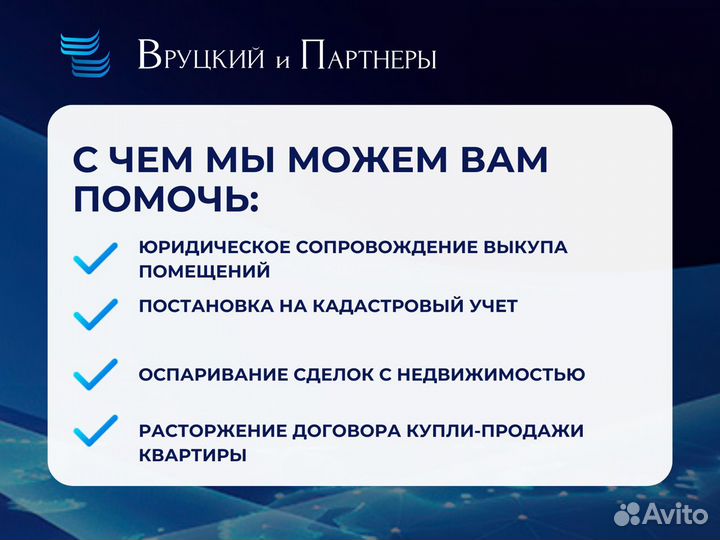 Вруцкий и Партнеры

С ЧЕМ МЫ МОЖЕМ ВАМ ПОМОЧЬ:

ЮРИДИЧЕСКОЕ СОПРОВОЖДЕНИЕ ВЫКУПА ПОМЕЩЕНИЙ

ПОСТАНОВКА НА КАДАСТРОВЫЙ УЧЕТ

ОСПАРИВАНИЕ СДЕЛОК С НЕДВИЖИМОСТЬЮ

РАСТОРЖЕНИЕ ДОГОВОРА КУПЛИ-ПРОДАЖИ КВАРТИРЫ

Avito